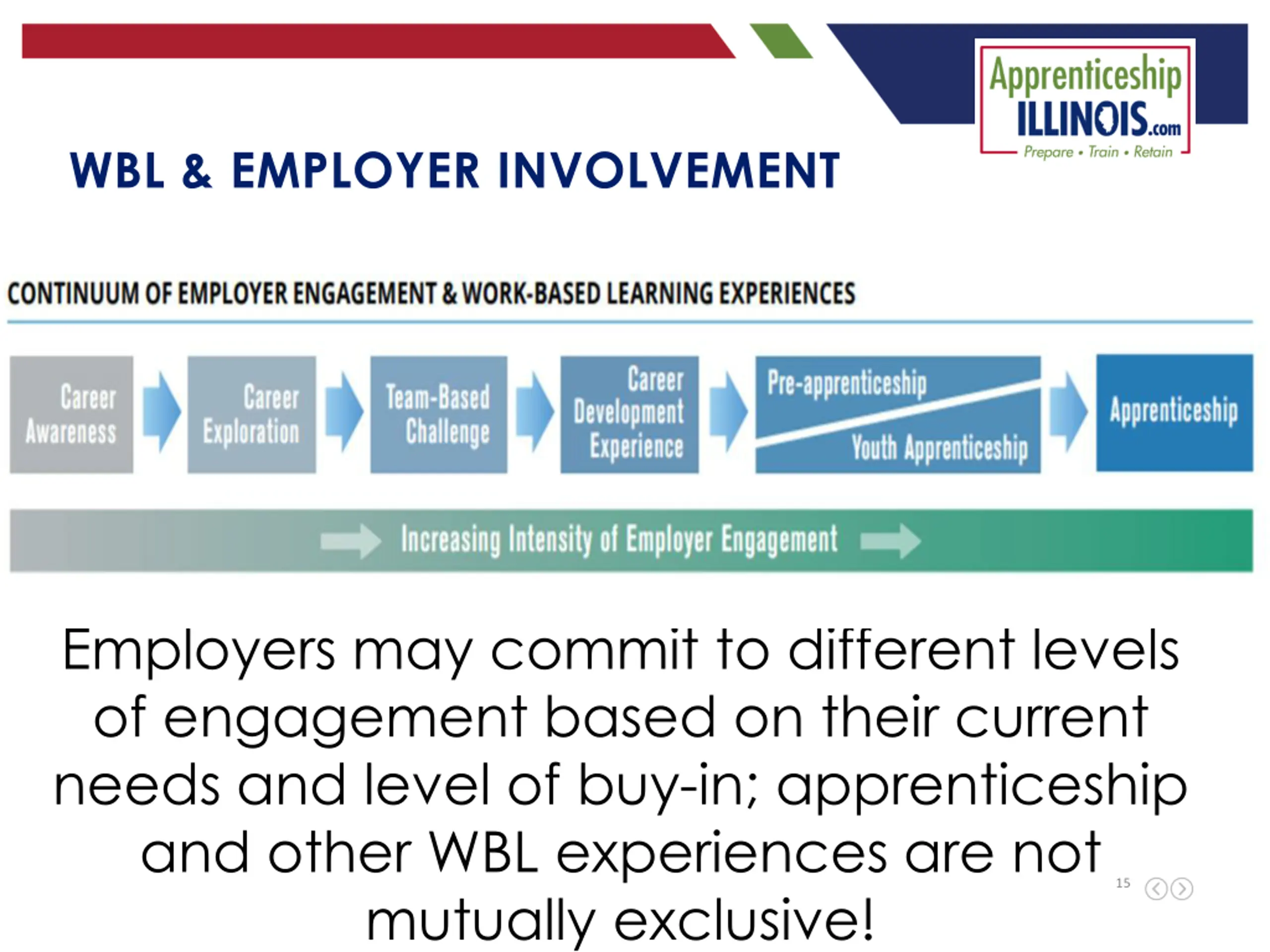 Apprenticeship ILLINOIS.com
Prepare • Train • Retain

WBL & EMPLOYER INVOLVEMENT

CONTINUUM OF EMPLOYER ENGAGEMENT & WORK-BASED LEARNING EXPERIENCES

Career Awareness

Career Exploration

Team-Based Challenge

Career Development Experience

Pre-apprenticeship

Youth Apprenticeship

Apprenticeship

Increasing Intensity of Employer Engagement

Employers may commit to different levels of engagement based on their current needs and level of buy-in; apprenticeship and other WBL experiences are not mutually exclusive!

15